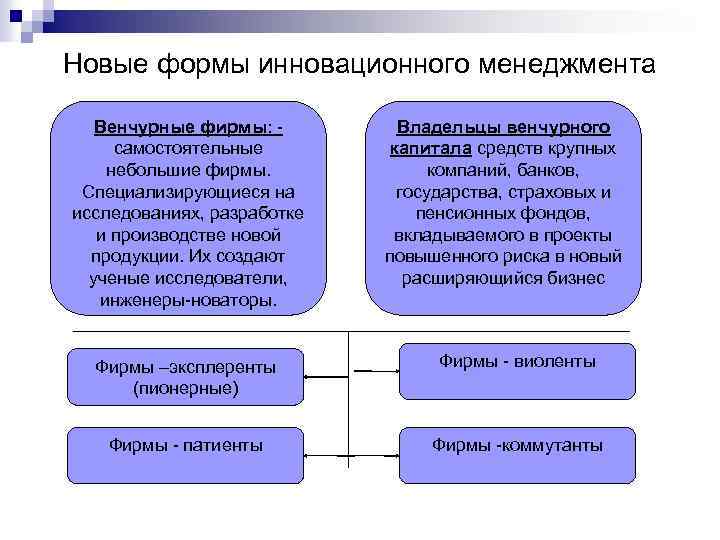 Новые формы инновационного менеджмента

Венчурные фирмы: - самостоятельные небольшие фирмы. Специализирующиеся на исследованиях, разработке и производстве новой продукции. Их создают ученые исследователи, инженеры-новаторы.

Владельцы венчурного капитала средств крупных компаний, банков, государства, страховых и пенсионных фондов, вкладываемого в проекты повышенного риска в новый расширяющийся бизнес

Фирмы –эксплеренты (пионерные)

Фирмы - виоленты

Фирмы - патиенты

Фирмы -коммутанты